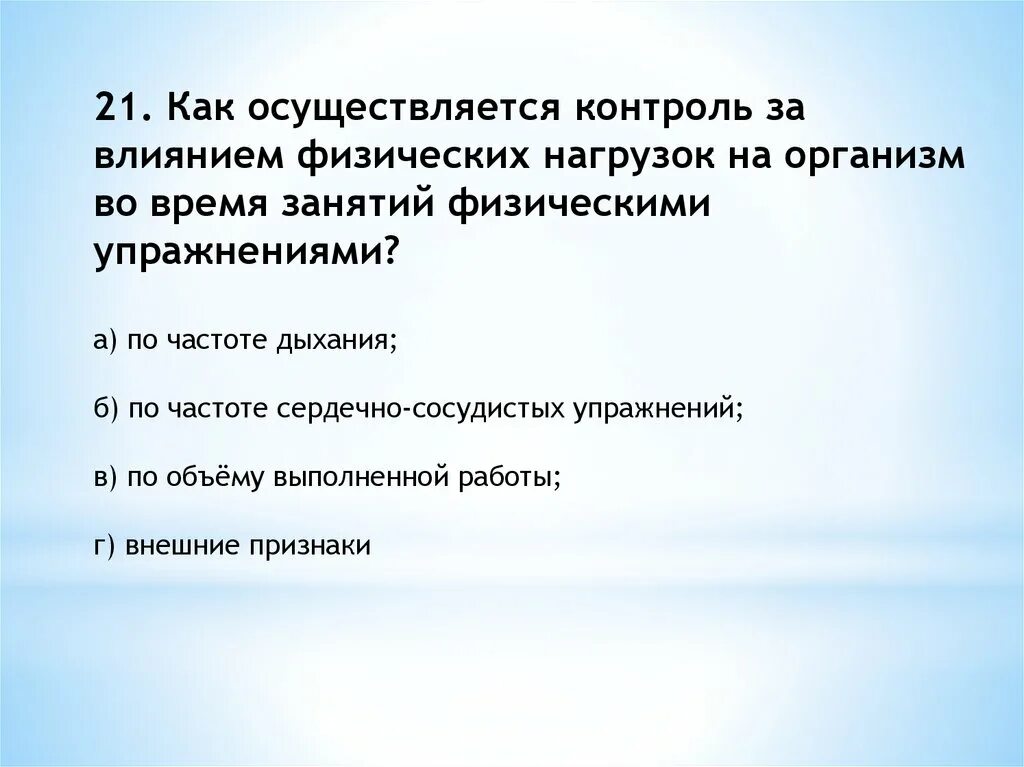 21. Как осуществляется контроль за влиянием физических нагрузок на организм во время занятий физическими упражнениями?

а) по частоте дыхания;

б) по частоте сердечно-сосудистых упражнений;

в) по объёму выполненной работы;

г) внешние признаки